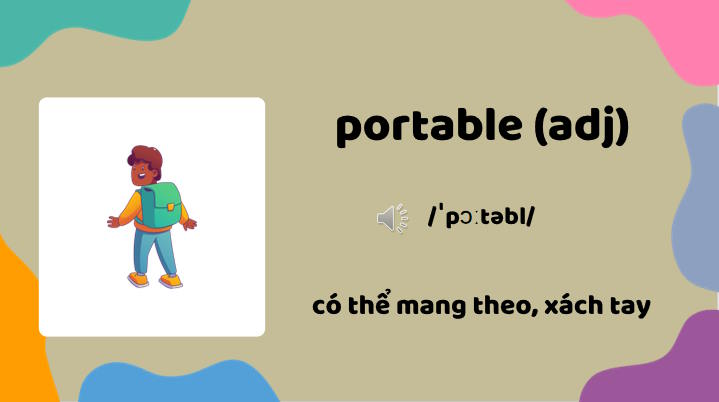 portable (adj)

/ˈpɔːtəbl/

có thể mang theo, xách tay